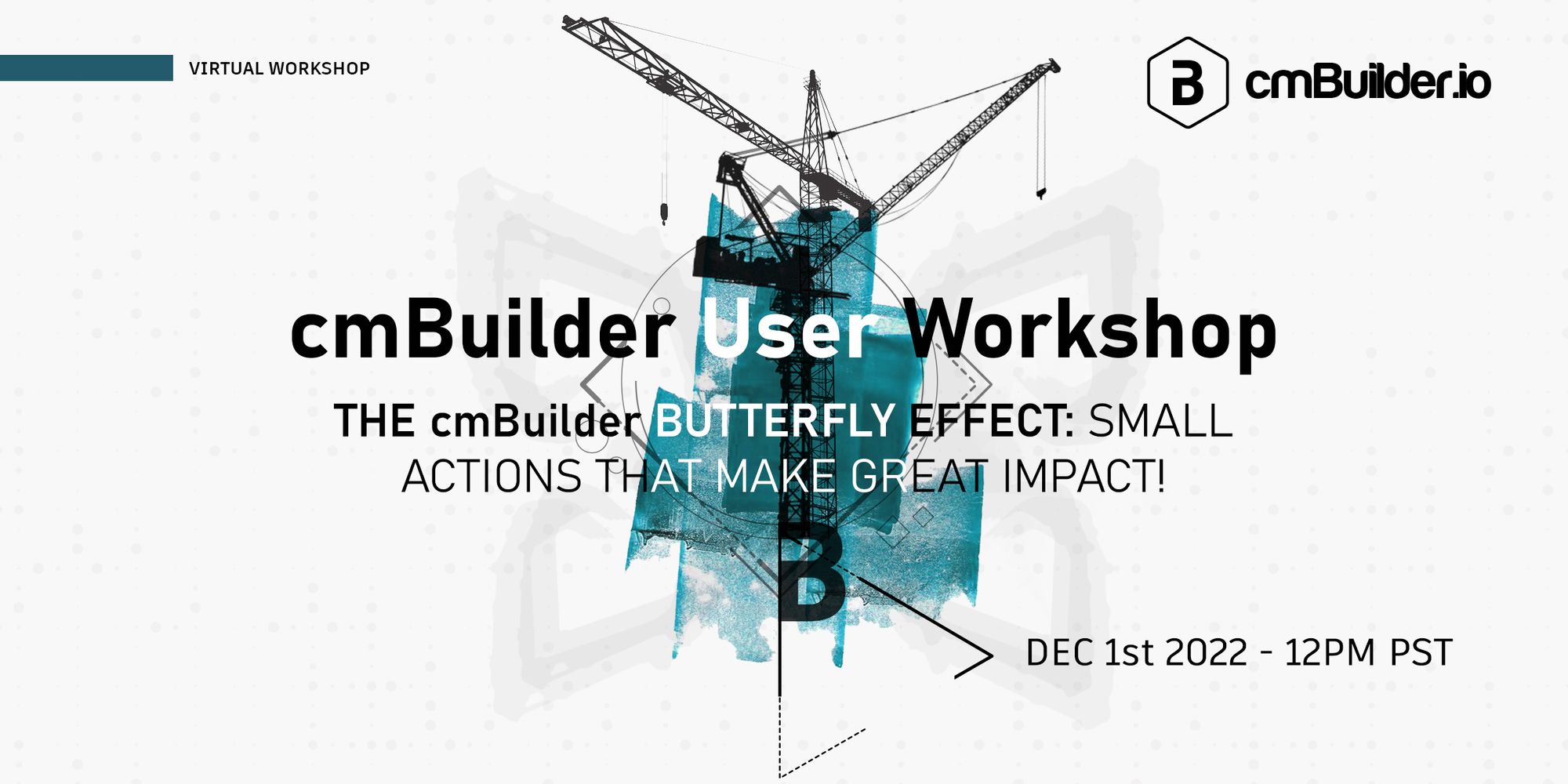 VIRTUAL WORKSHOP

B cmBuilder.io

cmBuilder User Workshop

THE cmBuilder BUTTERFLY EFFECT: SMALL ACTIONS THAT MAKE GREAT IMPACT!

B

DEC 1st 2022 - 12PM PST